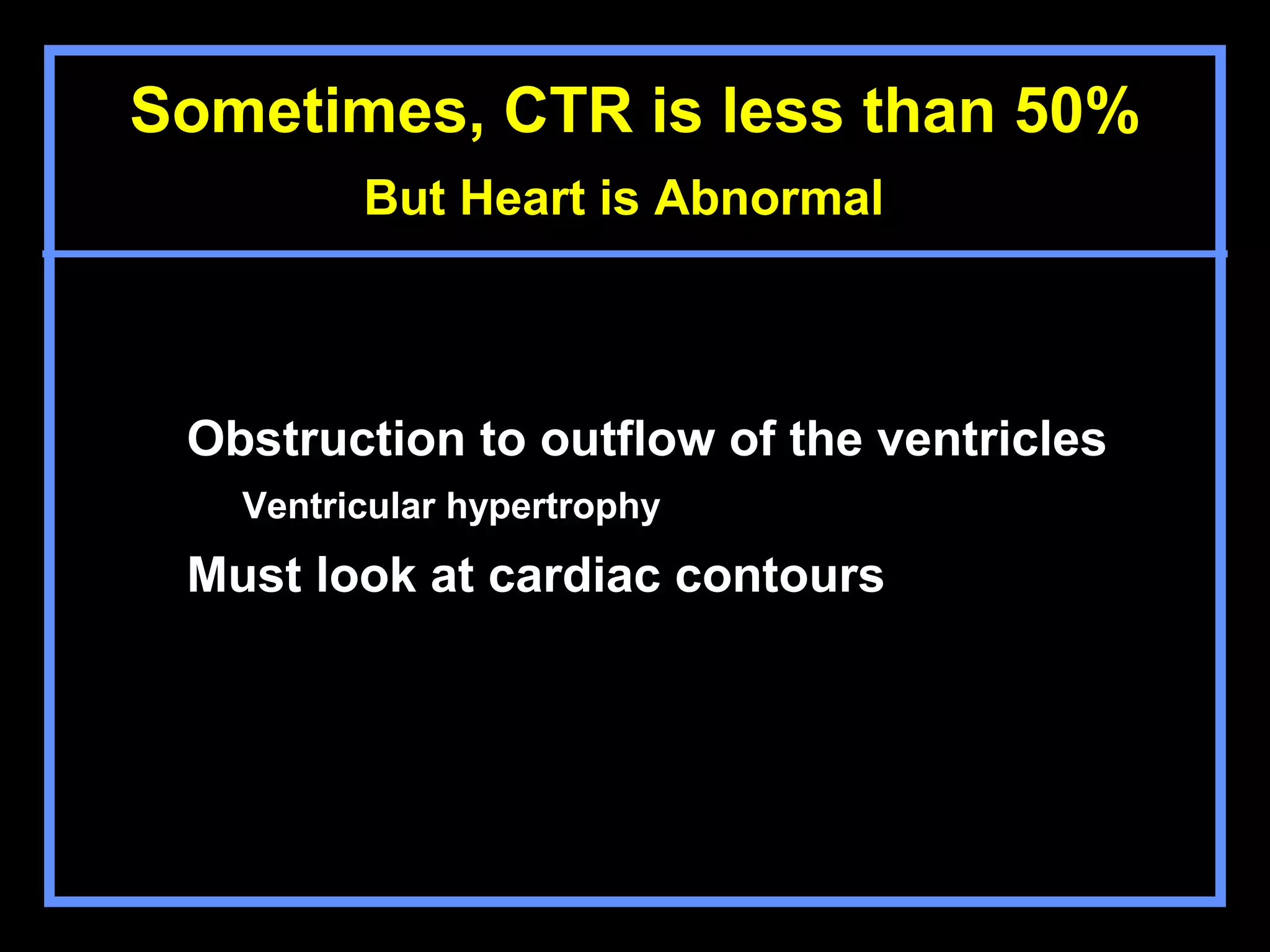 Sometimes, CTR is less than 50%

But Heart is Abnormal

Obstruction to outflow of the ventricles

Ventricular hypertrophy

Must look at cardiac contours